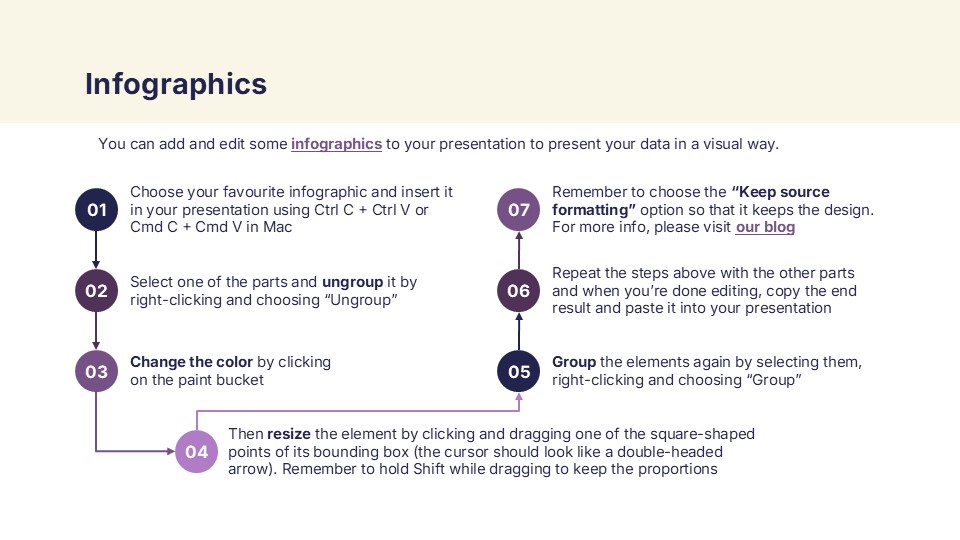 Infographics

You can add and edit some infographics to your presentation to present your data in a visual way.

01 Choose your favourite infographic and insert it in your presentation using Ctrl C + Ctrl V or Cmd C + Cmd V in Mac

02 Select one of the parts and ungroup it by right-clicking and choosing “Ungroup”

03 Change the color by clicking on the paint bucket

04 Then resize the element by clicking and dragging one of the square-shaped points of its bounding box (the cursor should look like a double-headed arrow). Remember to hold Shift while dragging to keep the proportions

05 Group the elements again by selecting them, right-clicking and choosing “Group”

06 Repeat the steps above with the other parts and when you’re done editing, copy the end result and paste it into your presentation

07 Remember to choose the “Keep source formatting” option so that it keeps the design. For more info, please visit our blog